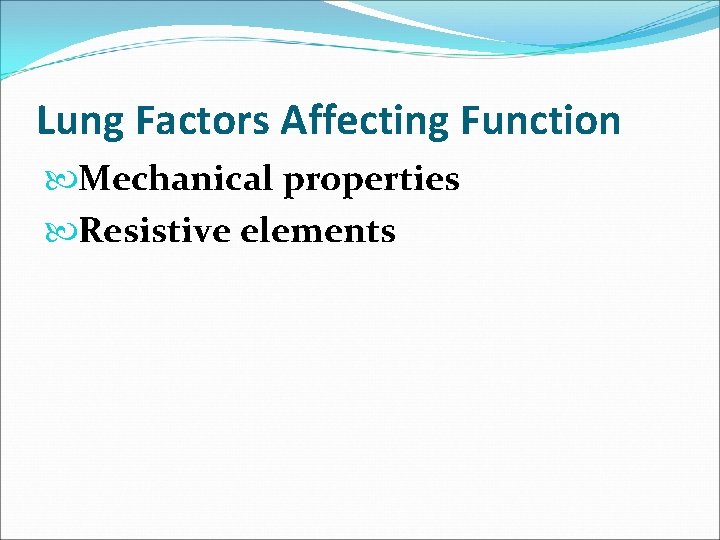 Lung Factors Affecting Function

Mechanical properties

Resistive elements